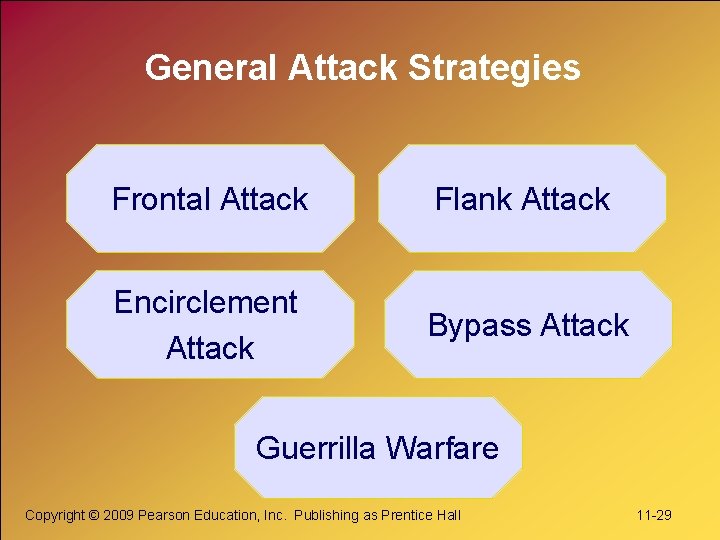 General Attack Strategies

Frontal Attack

Flank Attack

Encirclement Attack

Bypass Attack

Guerrilla Warfare

Copyright © 2009 Pearson Education, Inc. Publishing as Prentice Hall

11-29